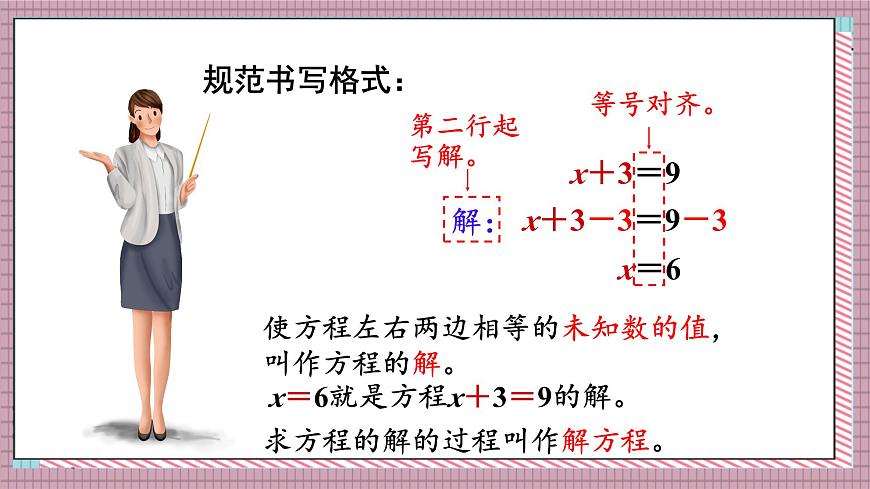 规范书写格式：

第二行起写解。

等号对齐。

解：

$x+3=9$

$x+3-3=9-3$

$x=6$

使方程左右两边相等的未知数的值，叫作方程的解。

$x=6$就是方程$x+3=9$的解。

求方程的解的过程叫作解方程。